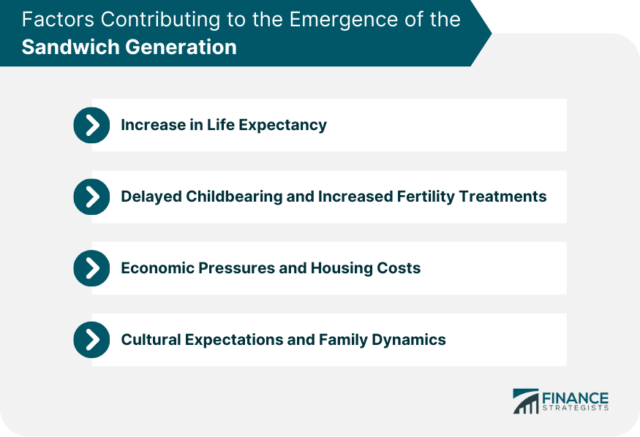 Factors Contributing to the Emergence of the Sandwich Generation

Increase in Life Expectancy

Delayed Childbearing and Increased Fertility Treatments

Economic Pressures and Housing Costs

Cultural Expectations and Family Dynamics

FINANCE STRATEGISTS